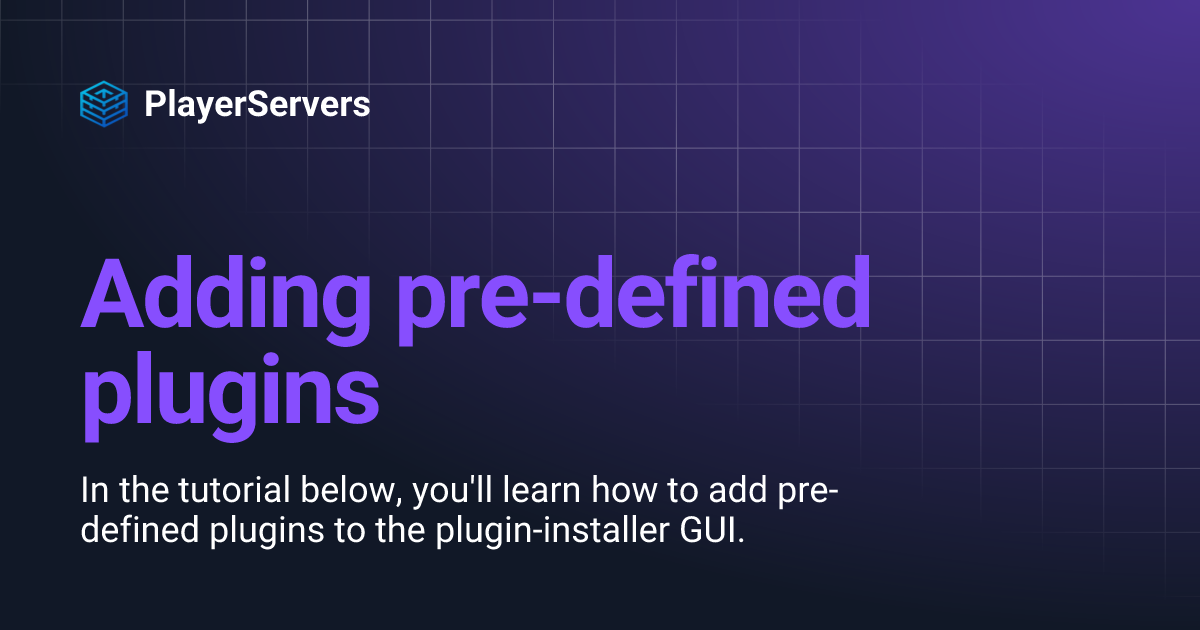 PlayerServers

Adding pre-defined plugins

In the tutorial below, you'll learn how to add pre-defined plugins to the plugin-installer GUI.